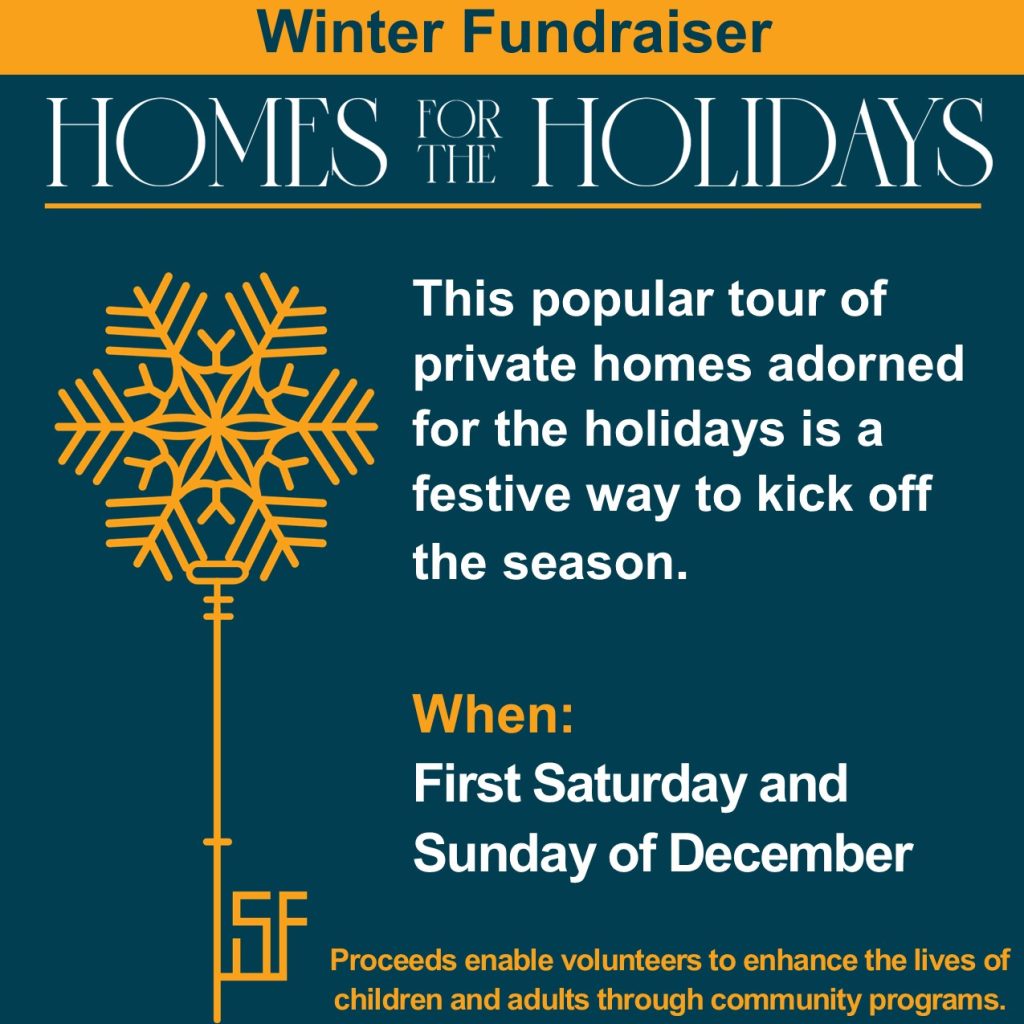 Winter Fundraiser

HOMES FOR THE HOLIDAYS

This popular tour of private homes adorned for the holidays is a festive way to kick off the season.

When:
First Saturday and Sunday of December

SF

Proceeds enable volunteers to enhance the lives of children and adults through community programs.